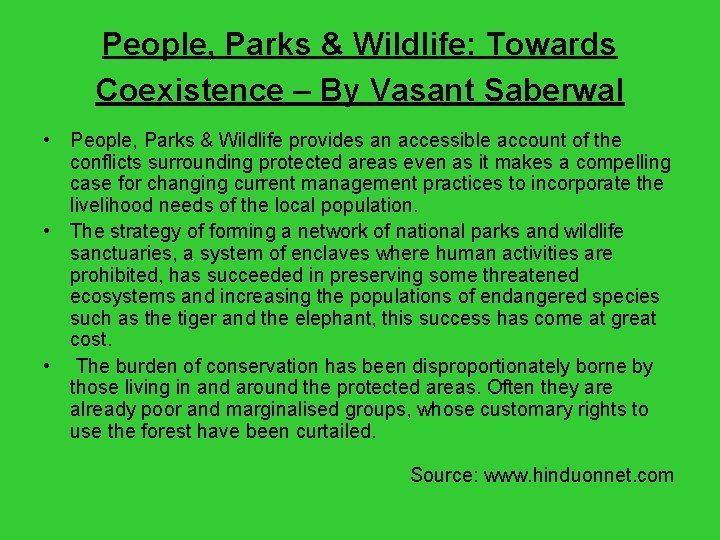 People, Parks & Wildlife: Towards Coexistence – By Vasant Saberwal

• People, Parks & Wildlife provides an accessible account of the conflicts surrounding protected areas even as it makes a compelling case for changing current management practices to incorporate the livelihood needs of the local population.
• The strategy of forming a network of national parks and wildlife sanctuaries, a system of enclaves where human activities are prohibited, has succeeded in preserving some threatened ecosystems and increasing the populations of endangered species such as the tiger and the elephant, this success has come at great cost.
• The burden of conservation has been disproportionately borne by those living in and around the protected areas. Often they are already poor and marginalised groups, whose customary rights to use the forest have been curtailed.

Source: www.hinduonnet.com